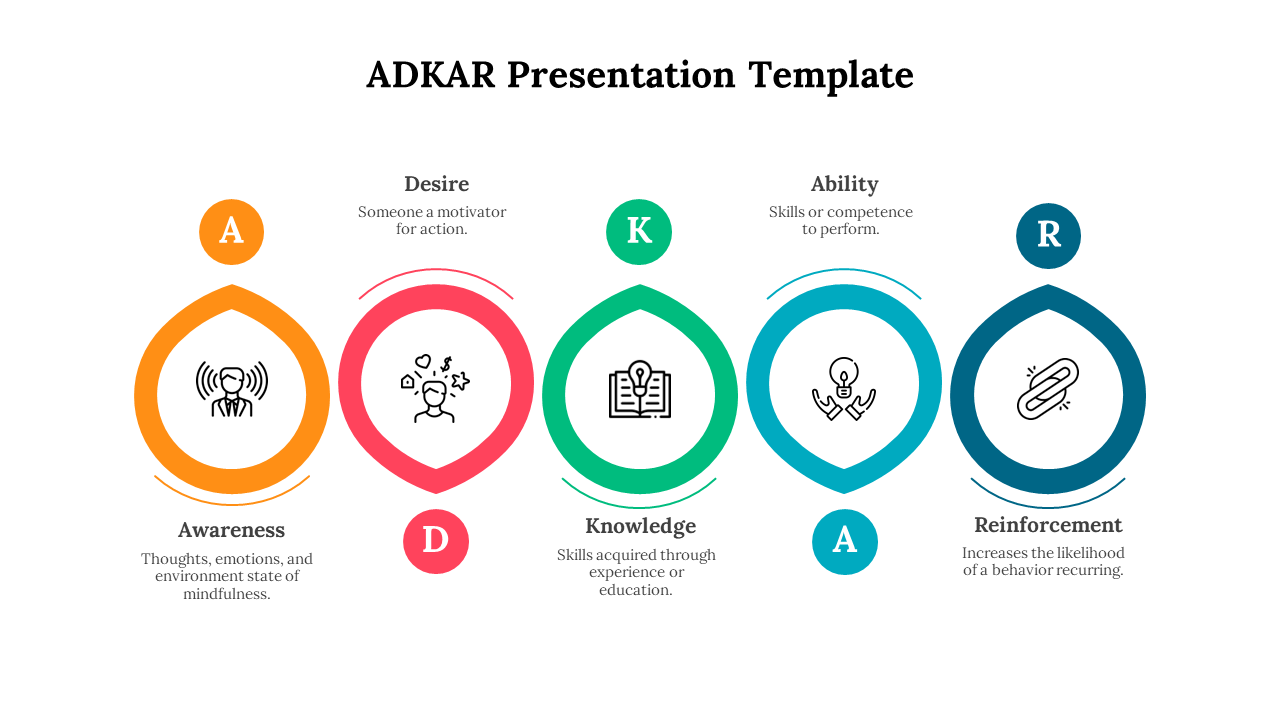 ADKAR Presentation Template

A

Awareness

Thoughts, emotions, and environment state of mindfulness.

Desire

Someone a motivator for action.

D

K

Knowledge

Skills acquired through experience or education.

Ability

Skills or competence to perform.

A

R

Reinforcement

Increases the likelihood of a behavior recurring.